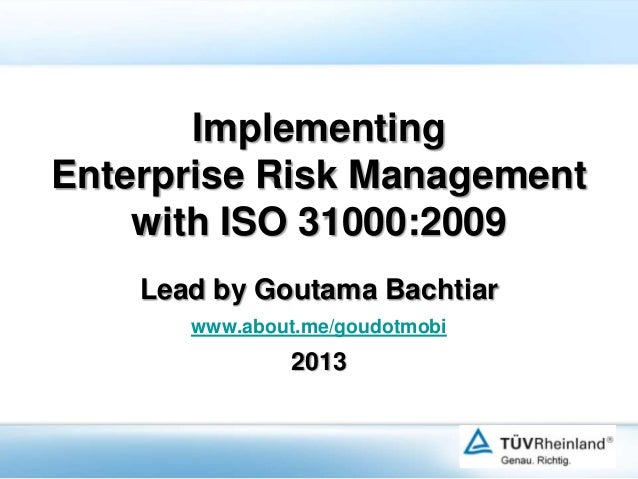 Implementing
Enterprise Risk Management with ISO 31000:2009

Lead by Goutama Bachtiar

www.about.me/goudotmobi

2013

TÜVRheinland®
Genau. Richtig.